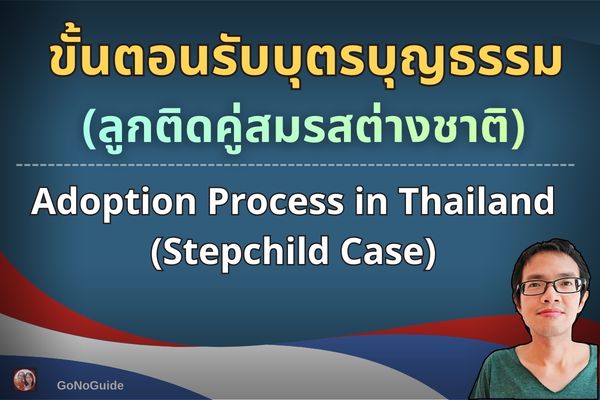 ขั้นตอนรับบุตรบุญธรรม
(ลูกติดคู่สมรสต่างชาติ)

Adoption Process in Thailand
(Stepchild Case)

GoNoGuide